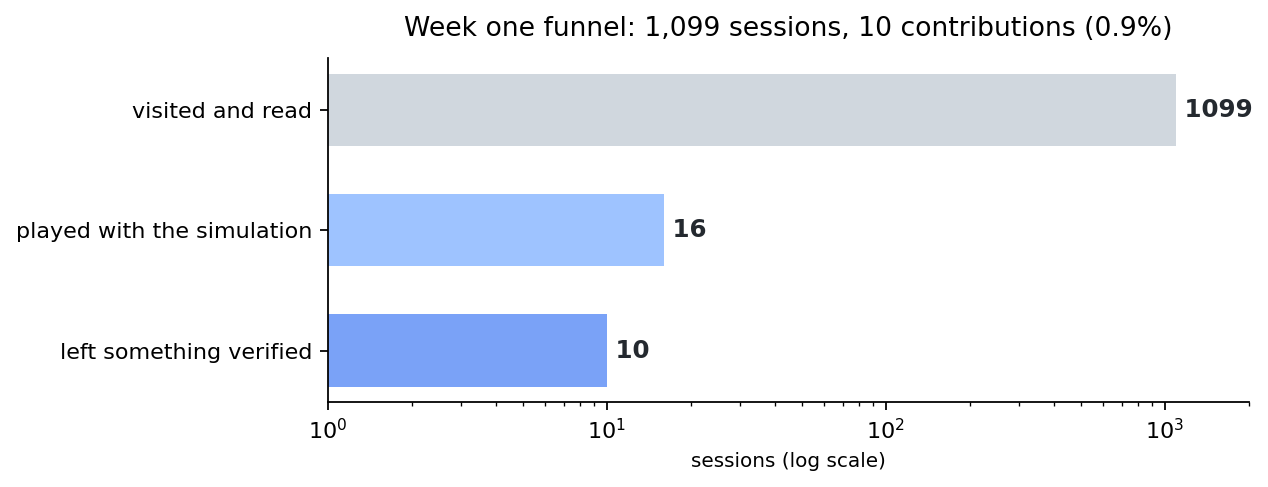 Week one funnel: 1,099 sessions, 10 contributions (0.9%)

visited and read
1099
played with the simulation
16
left something verified
10

$10^0$
$10^1$
$10^2$
$10^3$
sessions (log scale)